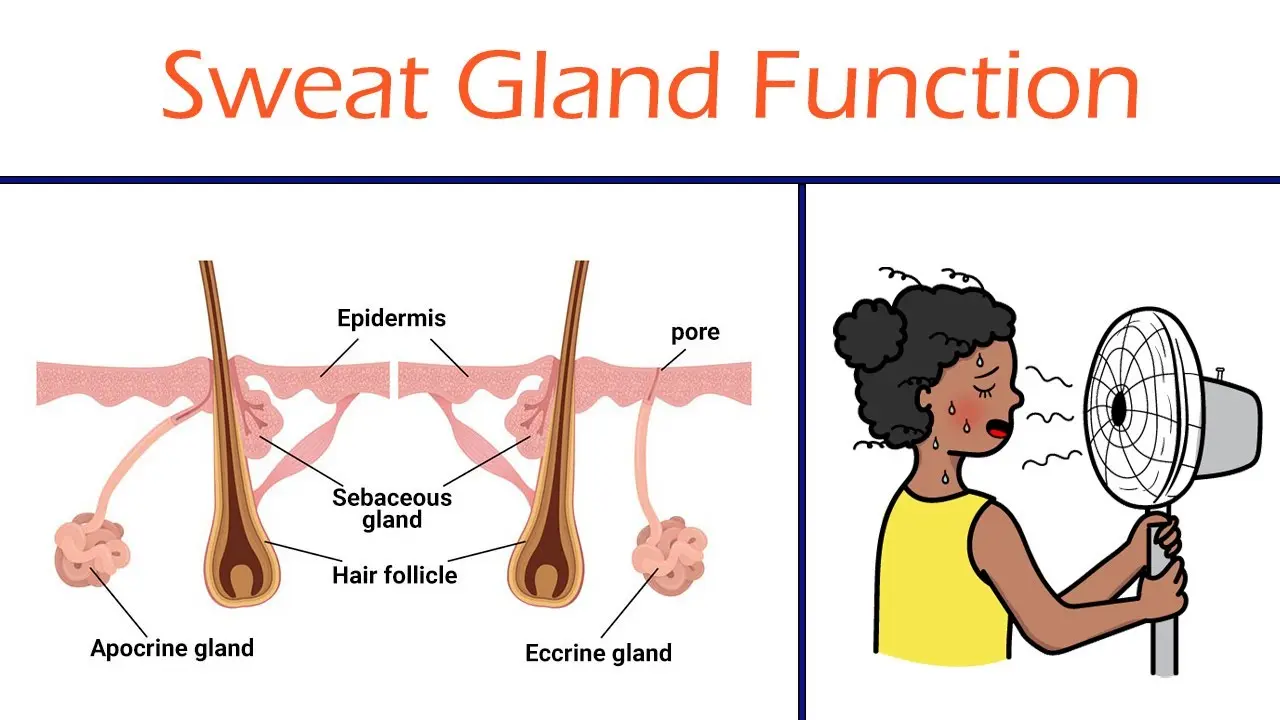 Sweat Gland Function

Epidermis

pore

Sebaceous gland

Hair follicle

Apocrine gland

Eccrine gland